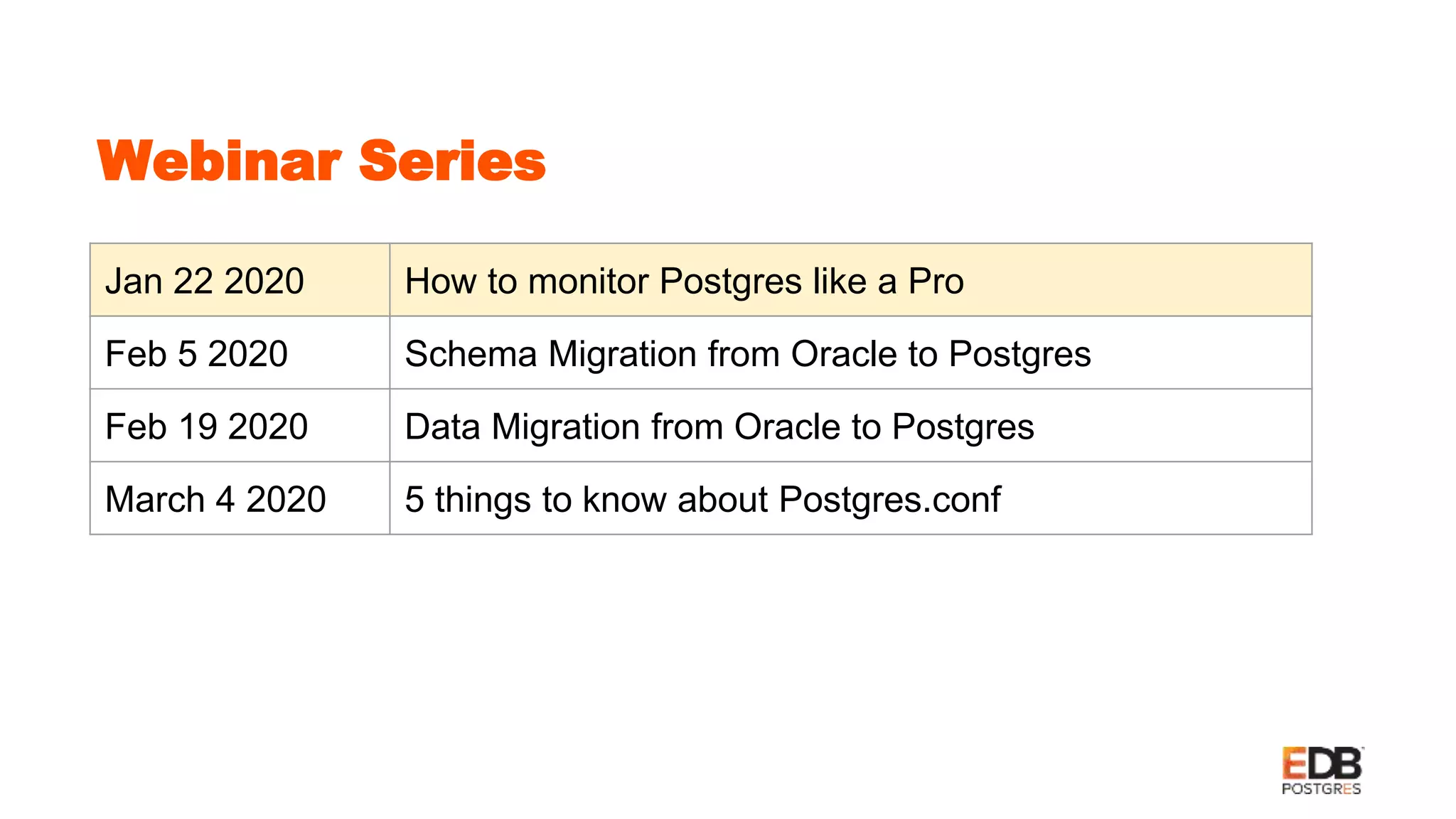 Webinar Series

| Jan 22 2020 | How to monitor Postgres like a Pro |
|---|---|
| Feb 5 2020 | Schema Migration from Oracle to Postgres |
| Feb 19 2020 | Data Migration from Oracle to Postgres |
| March 4 2020 | 5 things to know about Postgres.conf |

EDB POSTGRES